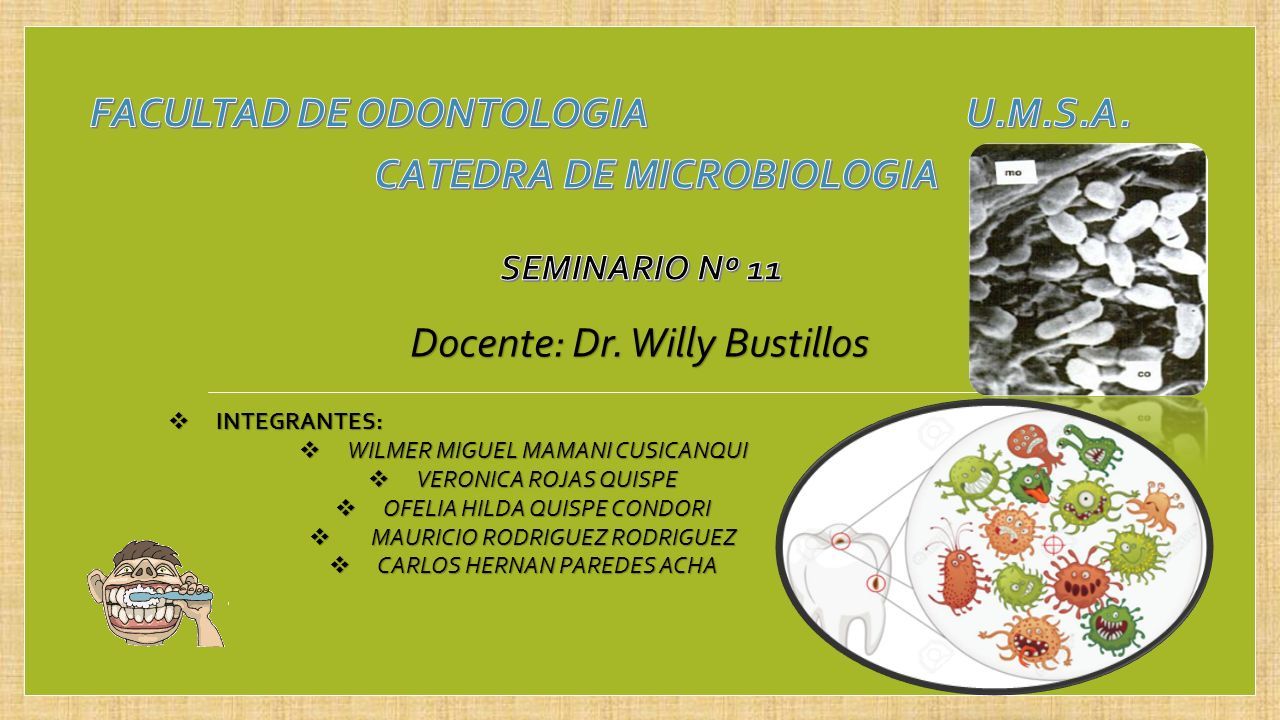 FACULTAD DE ODONTOLOGIA U.M.S.A.

CATEDRA DE MICROBIOLOGIA

SEMINARIO Nº 11

Docente: Dr. Willy Bustillos

mo

co

❖ INTEGRANTES:
❖ WILMER MIGUEL MAMANI CUSICANQUI
❖ VERONICA ROJAS QUISPE
❖ OFELIA HILDA QUISPE CONDORI
❖ MAURICIO RODRIGUEZ RODRIGUEZ
❖ CARLOS HERNAN PAREDES ACHA